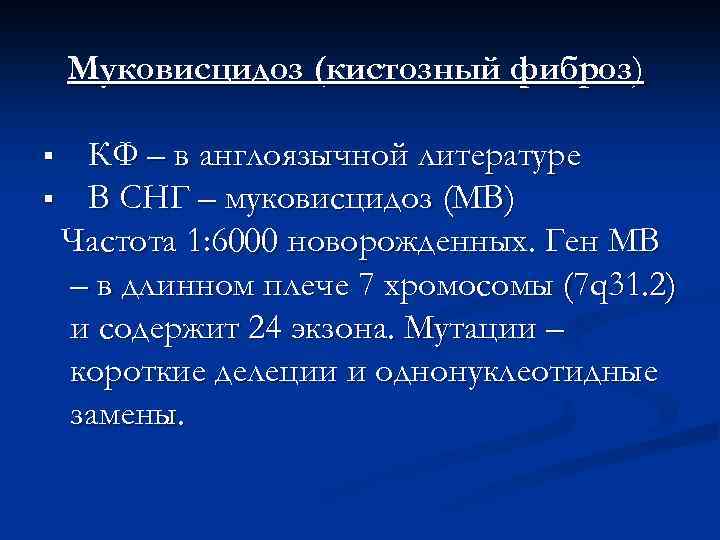 Муковисцидоз (кистозный фиброз)

▪ КФ – в англоязычной литературе
▪ В СНГ – муковисцидоз (МВ)

Частота 1:6000 новорожденных. Ген МВ – в длинном плече 7 хромосомы (7q31.2) и содержит 24 экзона. Мутации – короткие делеции и однонуклеотидные замены.